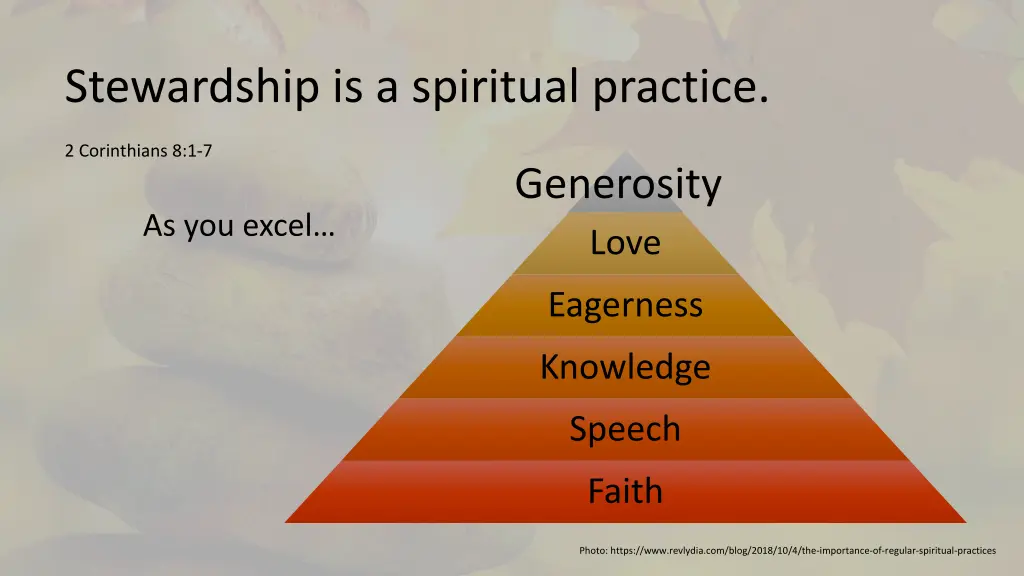 Stewardship is a spiritual practice.

2 Corinthians 8:1-7

As you excel…

Generosity
Love
Eagerness
Knowledge
Speech
Faith

Photo: https://www.revlydia.com/blog/2018/10/4/the-importance-of-regular-spiritual-practices